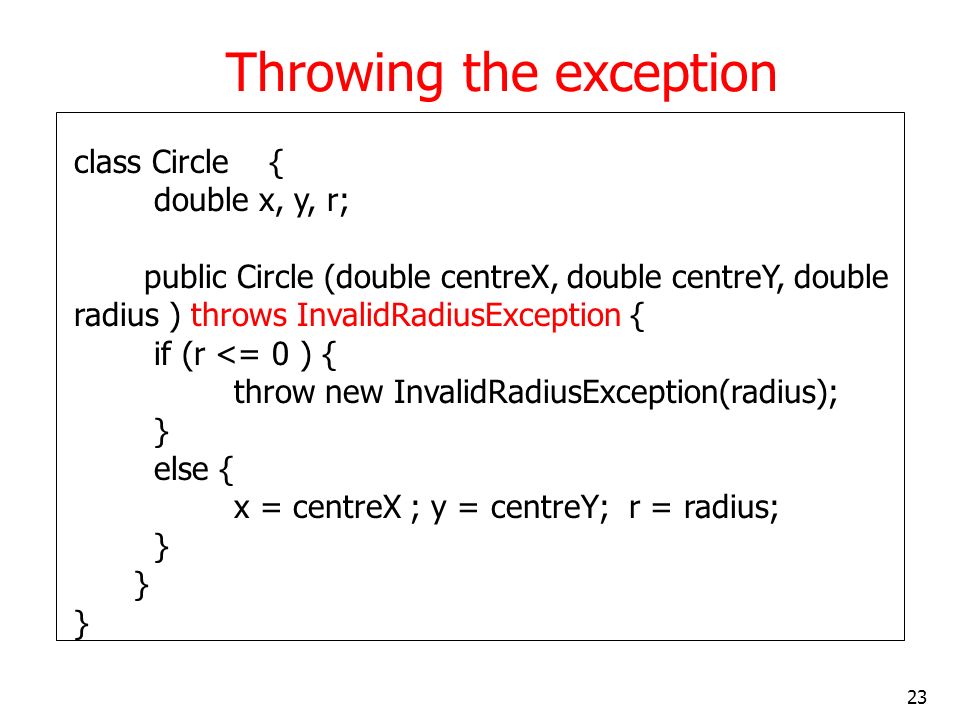 Throwing the exception

class Circle {
	double x, y, r;

	public Circle (double centreX, double centreY, double radius ) throws InvalidRadiusException {
	if (r <= 0 ) {
		throw new InvalidRadiusException(radius);
	}
	else {
		x = centreX ; y = centreY; r = radius;
	}
	}
}

23